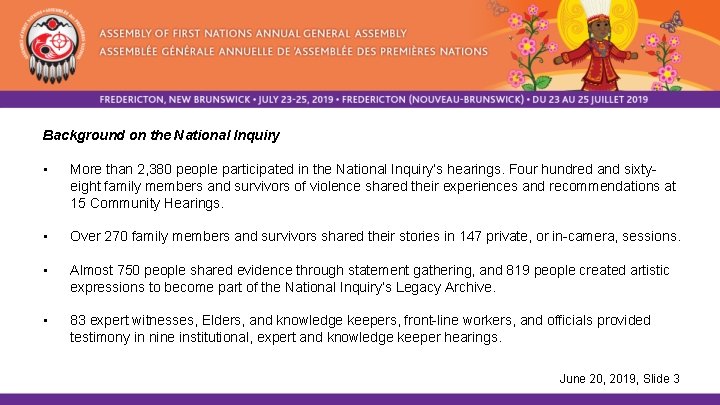 ASSEMBLY OF FIRST NATIONS ANNUAL GENERAL ASSEMBLY
ASSEMBLÉE GÉNÉRALE ANNUELLE DE 'ASSEMBLÉE DES PREMIÈRES NATIONS

FREDERICTON, NEW BRUNSWICK • JULY 23-25, 2019 • FREDERICTON (NOUVEAU-BRUNSWICK) • DU 23 AU 25 JUILLET 2019

Background on the National Inquiry

▪ More than 2,380 people participated in the National Inquiry's hearings. Four hundred and sixty-eight family members and survivors of violence shared their experiences and recommendations at 15 Community Hearings.

▪ Over 270 family members and survivors shared their stories in 147 private, or in-camera, sessions.

▪ Almost 750 people shared evidence through statement gathering, and 819 people created artistic expressions to become part of the National Inquiry's Legacy Archive.

▪ 83 expert witnesses, Elders, and knowledge keepers, front-line workers, and officials provided testimony in nine institutional, expert and knowledge keeper hearings.

June 20, 2019, Slide 3